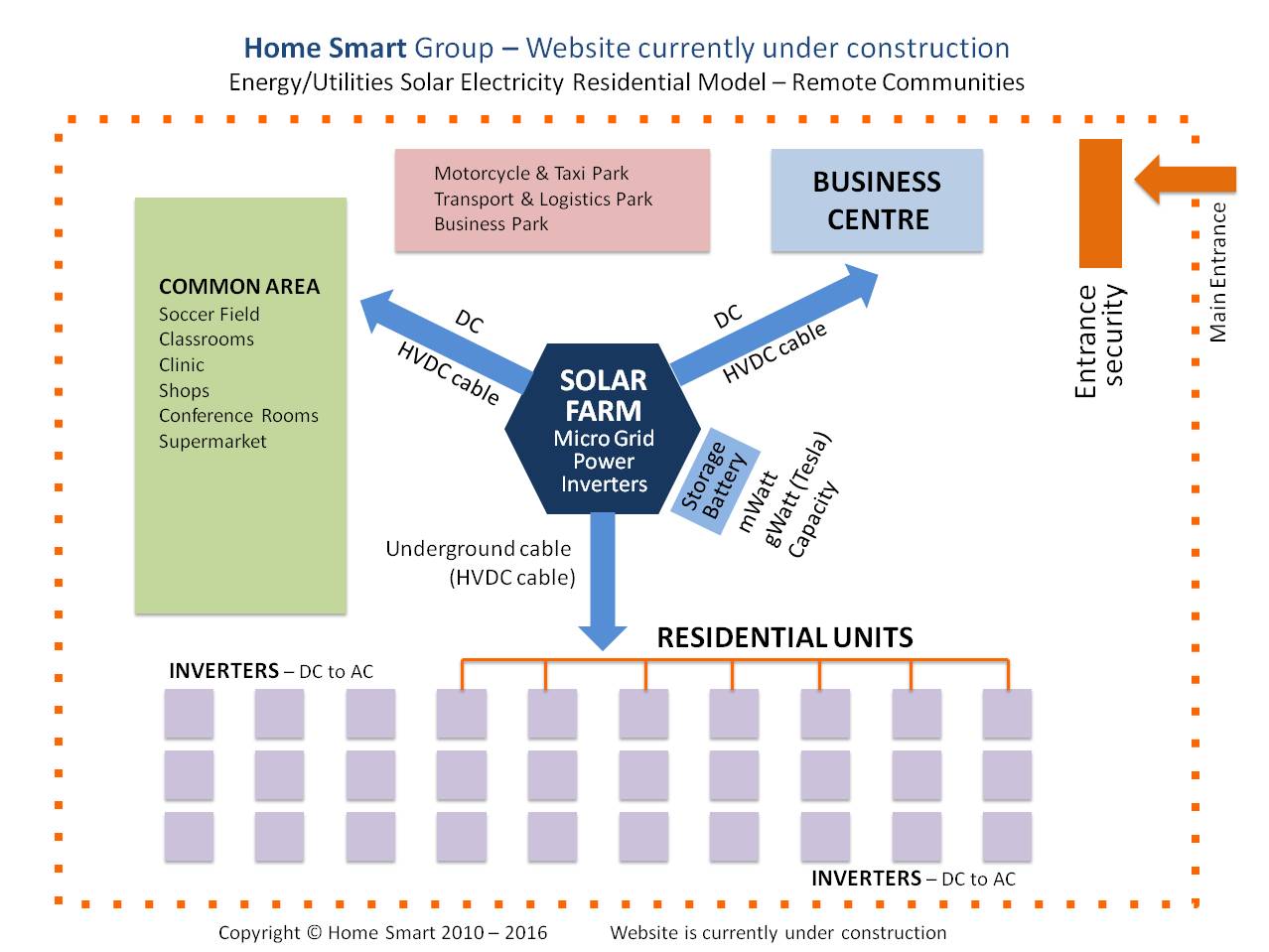 Home Smart Group – Website currently under construction
Energy/Utilities Solar Electricity Residential Model – Remote Communities

Motorcycle & Taxi Park
Transport & Logistics Park
Business Park

BUSINESS CENTRE

Entrance security

Main Entrance

COMMON AREA
Soccer Field
Classrooms
Clinic
Shops
Conference Rooms
Supermarket

DC
HVDC cable

DC
HVDC cable

SOLAR FARM
Micro Grid
Power
Inverters

Storage Battery
mWatt
gWatt (Tesla)
Capacity

Underground cable
(HVDC cable)

RESIDENTIAL UNITS

INVERTERS – DC to AC

INVERTERS – DC to AC

Copyright © Home Smart 2010 – 2016 Website is currently under construction